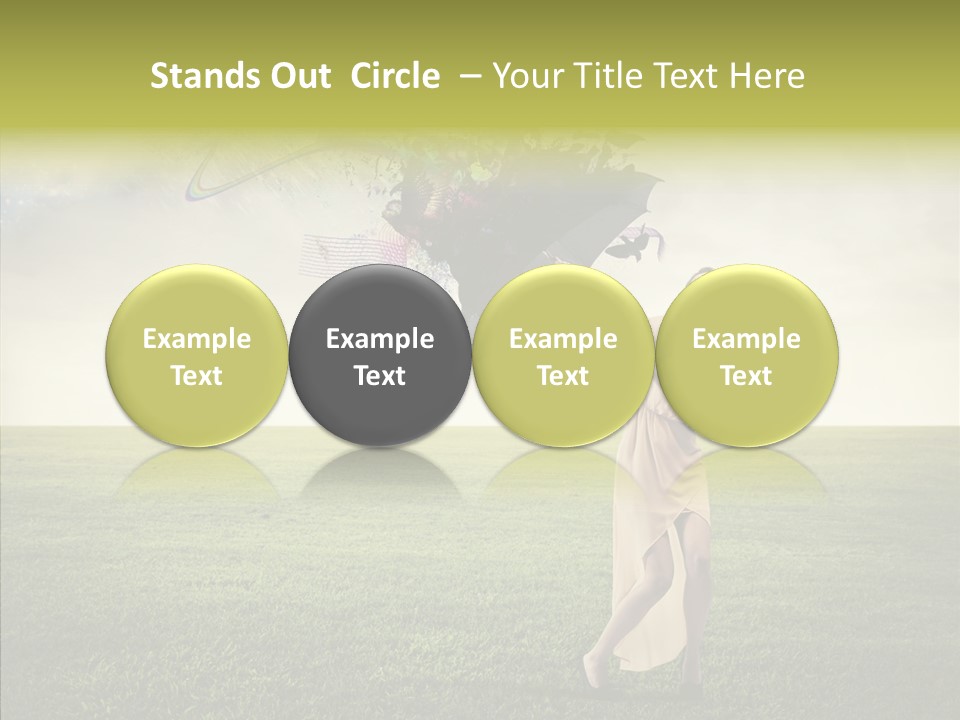 Stands Out Circle – Your Title Text Here

Example Text

Example Text

Example Text

Example Text